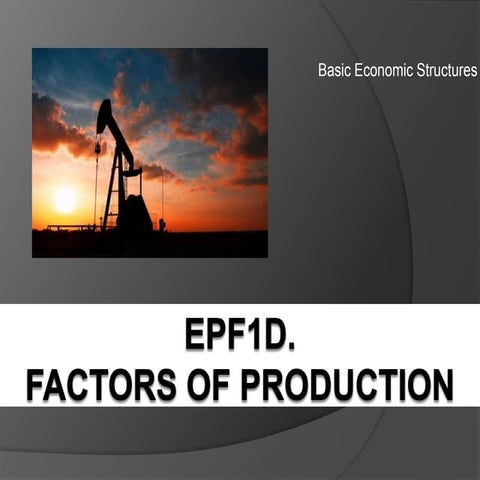 Basic Economic Structures

EPF1D.
FACTORS OF PRODUCTION